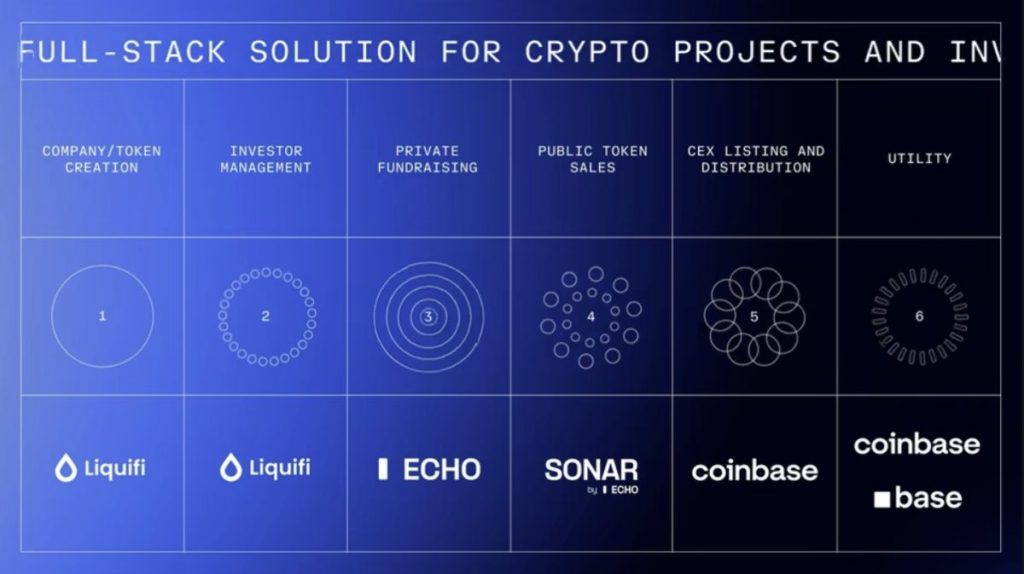 FULL-STACK SOLUTION FOR CRYPTO PROJECTS AND INV

| COMPANY/TOKEN CREATION | INVESTOR MANAGEMENT | PRIVATE FUNDRAISING | PUBLIC TOKEN SALES | CEX LISTING AND DISTRIBUTION | UTILITY |
|---|---|---|---|---|---|
| 1 | 2 | 3 | 4 | 5 | 6 |
| Liquifi | Liquifi | ECHO | SONAR by ECHO | coinbase | coinbase base |